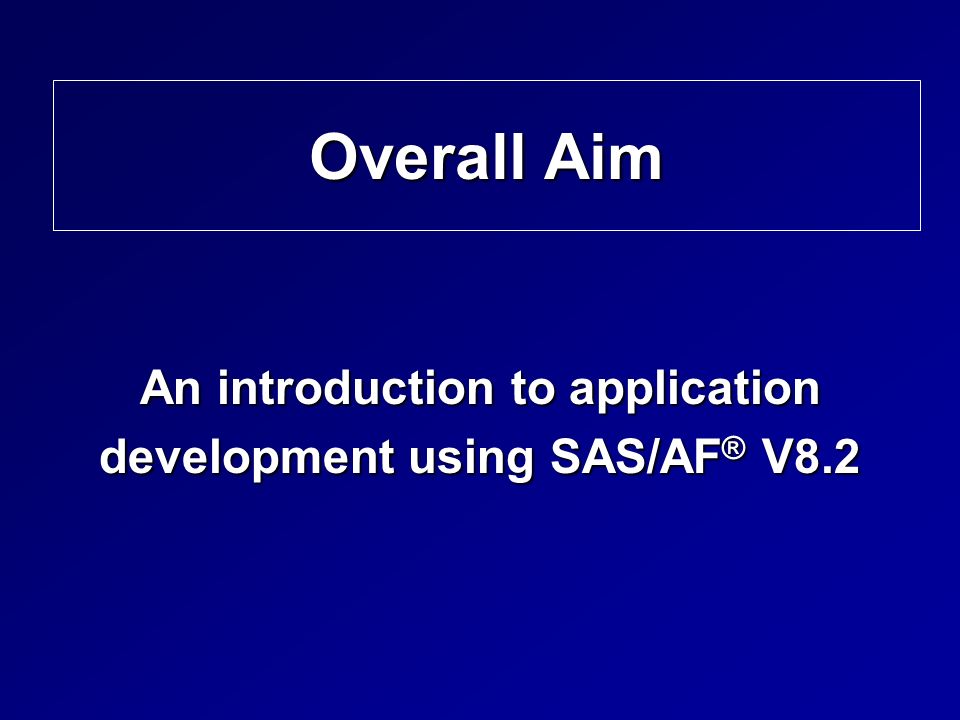 Overall Aim

An introduction to application development using SAS/AF® V8.2